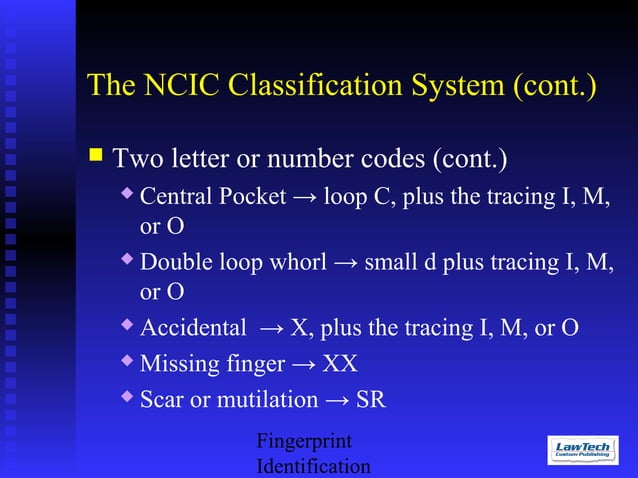 The NCIC Classification System (cont.)

Two letter or number codes (cont.)

Central Pocket → loop C, plus the tracing I, M, or O

Double loop whorl → small d plus tracing I, M, or O

Accidental → X, plus the tracing I, M, or O

Missing finger → XX

Scar or mutilation → SR

Fingerprint Identification

LawTech Custom Publishing